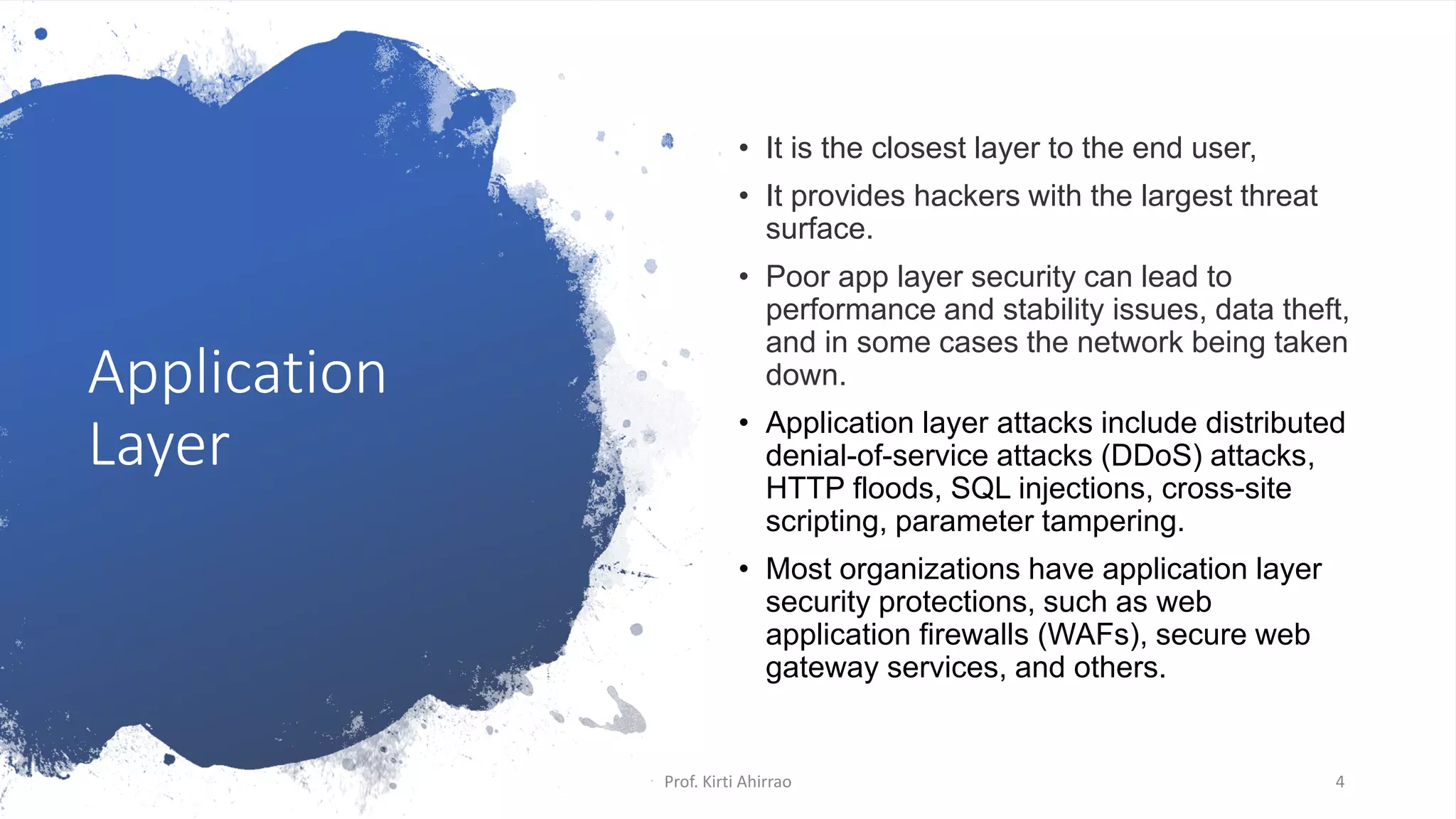 Application Layer

• It is the closest layer to the end user,

• It provides hackers with the largest threat surface.

• Poor app layer security can lead to performance and stability issues, data theft, and in some cases the network being taken down.

• Application layer attacks include distributed denial-of-service attacks (DDoS) attacks, HTTP floods, SQL injections, cross-site scripting, parameter tampering.

• Most organizations have application layer security protections, such as web application firewalls (WAFs), secure web gateway services, and others.

Prof. Kirti Ahirrao

4